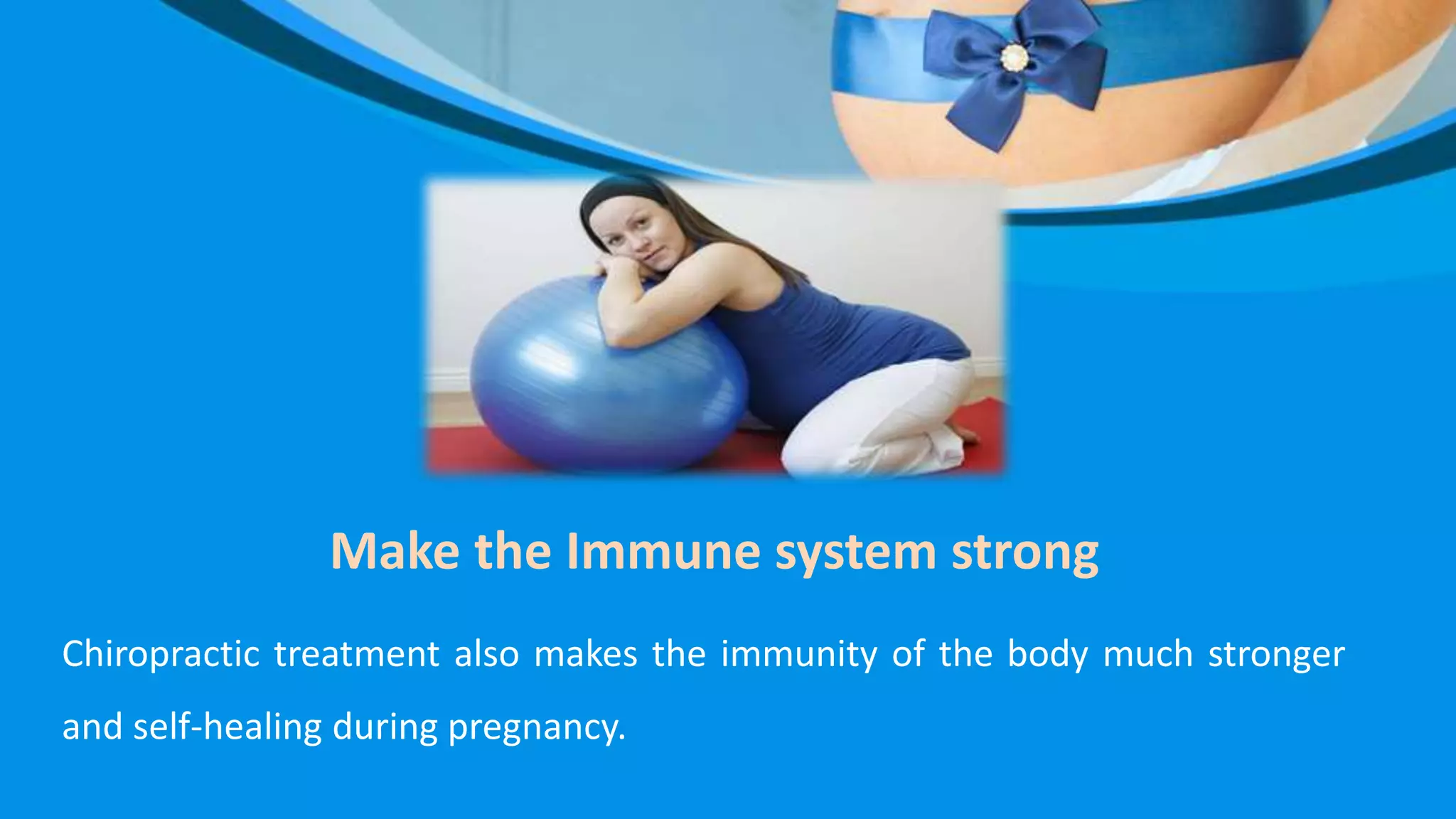 Make the Immune system strong

Chiropractic treatment also makes the immunity of the body much stronger and self-healing during pregnancy.